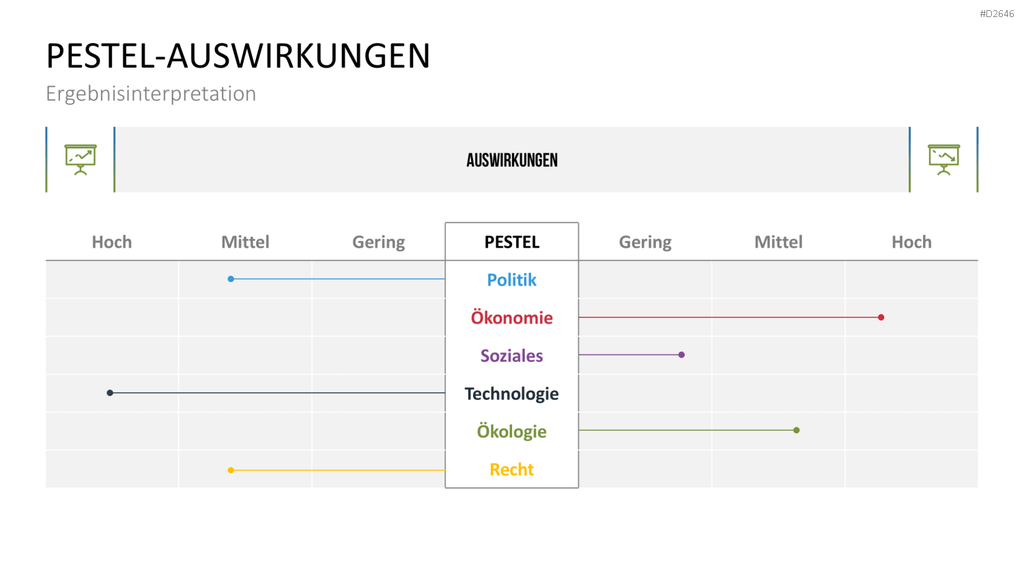 #D2646

PESTEL-AUSWIRKUNGEN

Ergebnisinterpretation

AUSWIRKUNGEN

| Hoch | Mittel | Gering | PESTEL | Gering | Mittel | Hoch |
|---|---|---|---|---|---|---|
| | | | Politik | | | |
| | | | Ökonomie | | | |
| | | | Soziales | | | |
| | | | Technologie | | | |
| | | | Ökologie | | | |
| | | | Recht | | | |